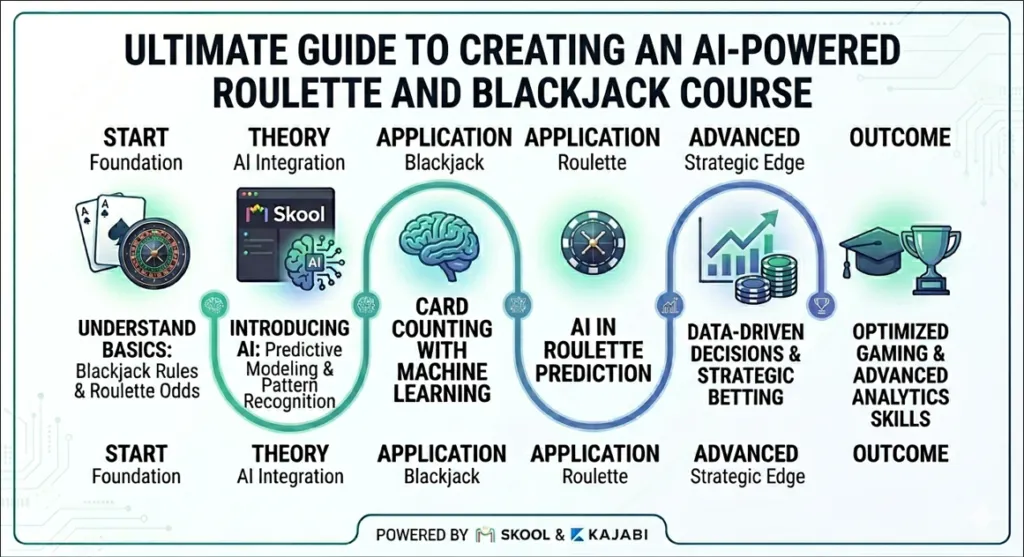 ULTIMATE GUIDE TO CREATING AN AI-POWERED ROULETTE AND BLACKJACK COURSE

START
Foundation

THEORY
AI Integration

APPLICATION
Blackjack

APPLICATION
Roulette

ADVANCED
Strategic Edge

OUTCOME

Skool

AI

UNDERSTAND BASICS: Blackjack Rules & Roulette Odds

INTRODUCING AI: Predictive Modeling & Pattern Recognition

CARD COUNTING WITH MACHINE LEARNING

AI IN ROULETTE PREDICTION

DATA-DRIVEN DECISIONS & STRATEGIC BETTING

OPTIMIZED GAMING & ADVANCED ANALYTICS SKILLS

START
Foundation

THEORY
AI Integration

APPLICATION
Blackjack

APPLICATION
Roulette

ADVANCED
Strategic Edge

OUTCOME

POWERED BY SKOOL & KAJABI